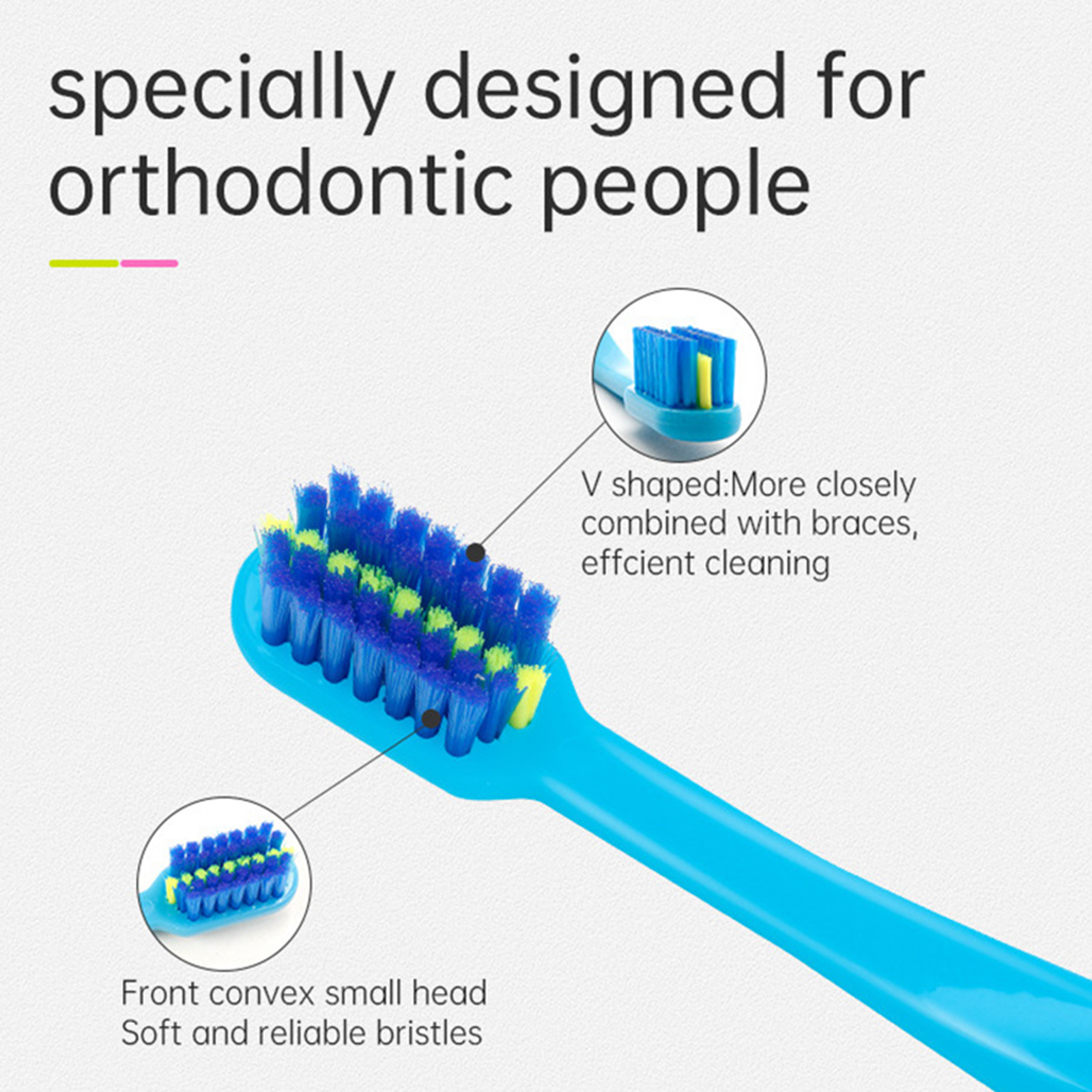 specially designed for orthodontic people

V shaped:More closely combined with braces, effcient cleaning

Front convex small head
Soft and reliable bristles